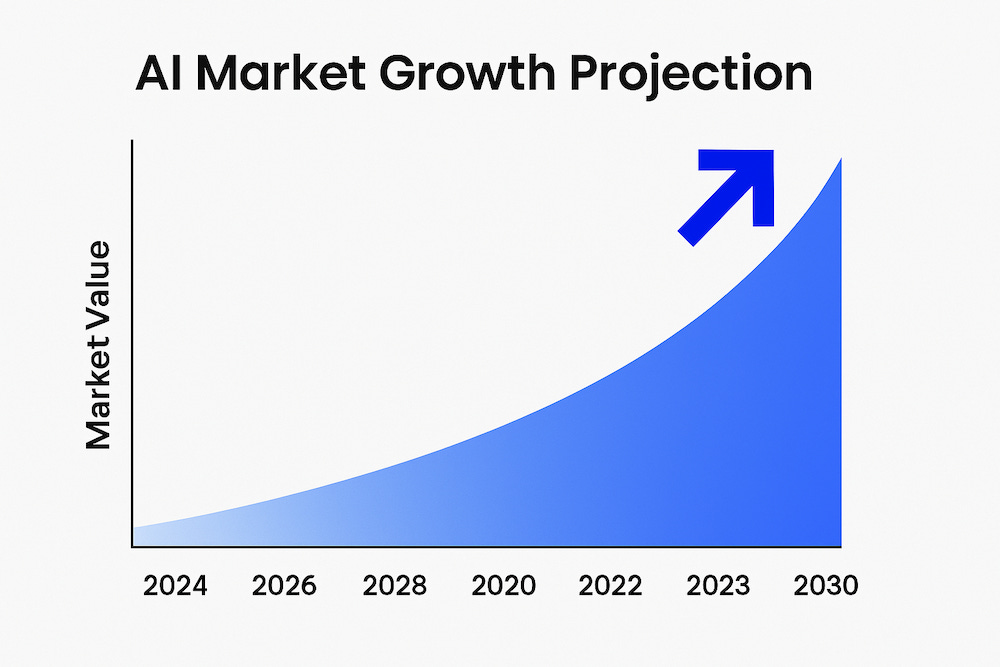 AI Market Growth Projection

Market Value

2024 2026 2028 2020 2022 2023 2030